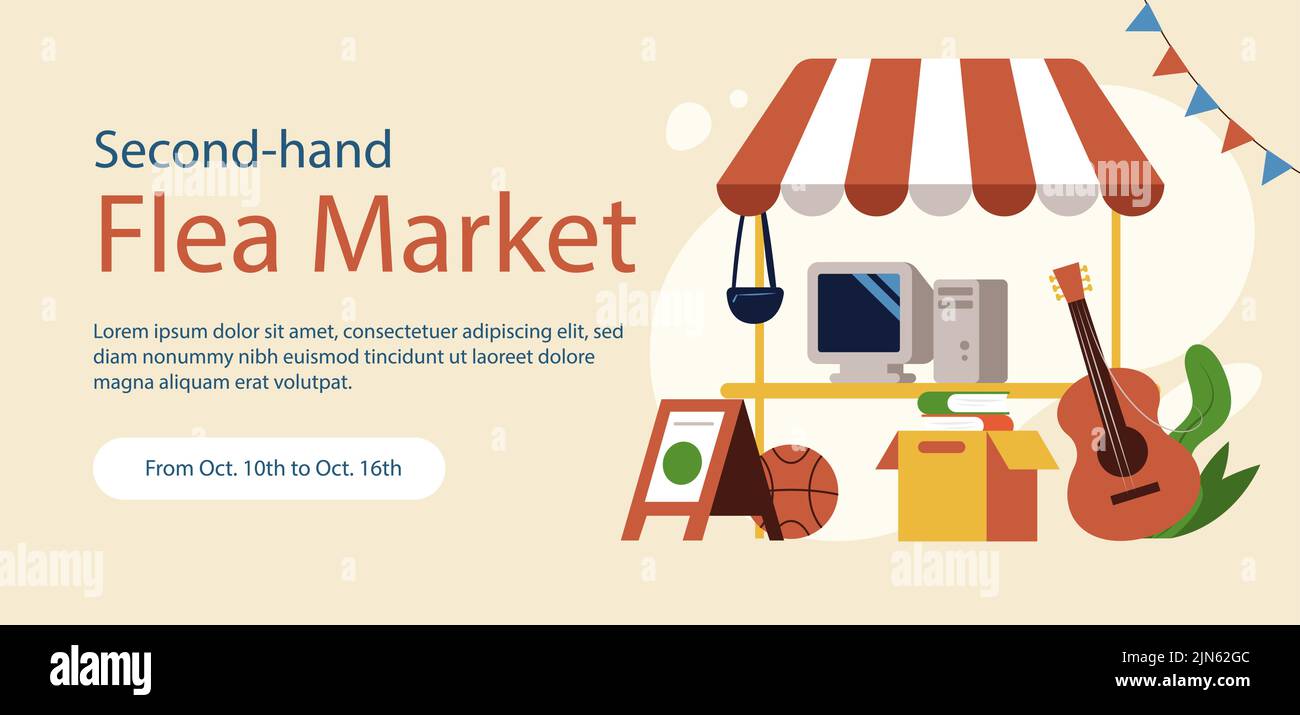 Second-hand
Flea Market

Lorem ipsum dolor sit amet, consectetuer adipiscing elit, sed diam nonummy nibh euismod tincidunt ut laoreet dolore magna aliquam erat volutpat.

From Oct. 10th to Oct. 16th

alamy

alamy

Image ID: 2JN62GC
www.alamy.com